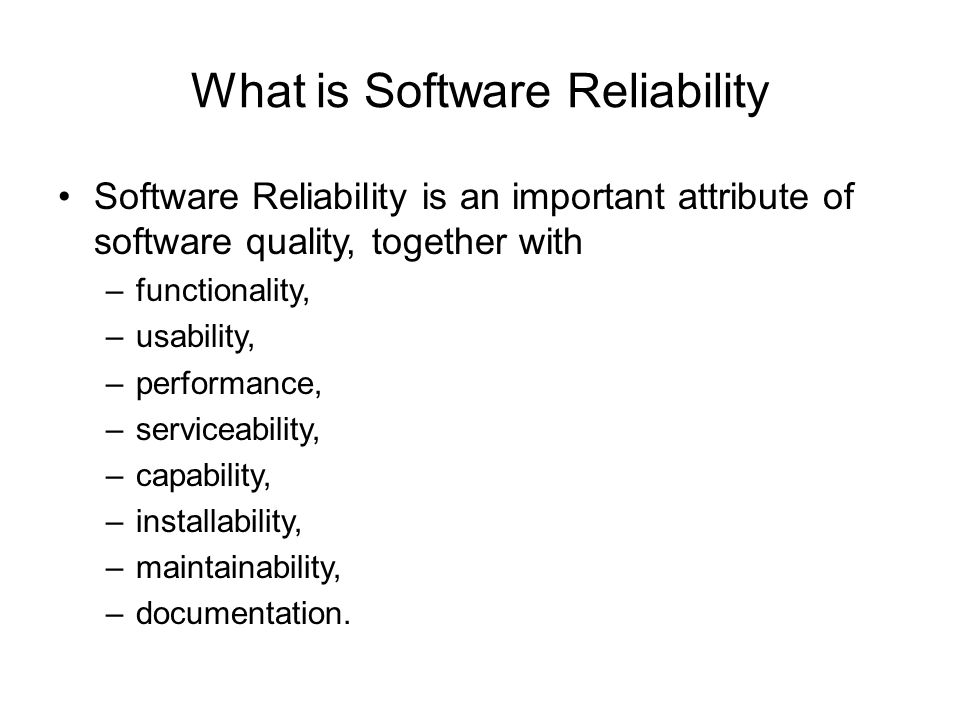 What is Software Reliability

• Software Reliability is an important attribute of software quality, together with
  – functionality,
  – usability,
  – performance,
  – serviceability,
  – capability,
  – installability,
  – maintainability,
  – documentation.